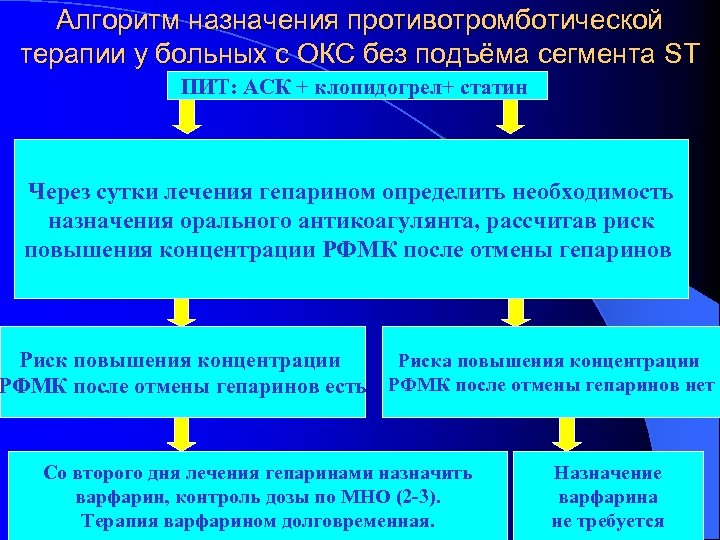 Алгоритм назначения противотромботической терапии у больных с ОКС без подъёма сегмента ST

ПИТ: АСК + клопидогрел+ статин

Через сутки лечения гепарином определить необходимость назначения орального антикоагулянта, рассчитав риск повышения концентрации РФМК после отмены гепаринов

Риск повышения концентрации РФМК после отмены гепаринов есть

Риска повышения концентрации РФМК после отмены гепаринов нет

Со второго дня лечения гепаринами назначить варфарин, контроль дозы по МНО (2-3). Терапия варфарином долговременная.

Назначение варфарина не требуется